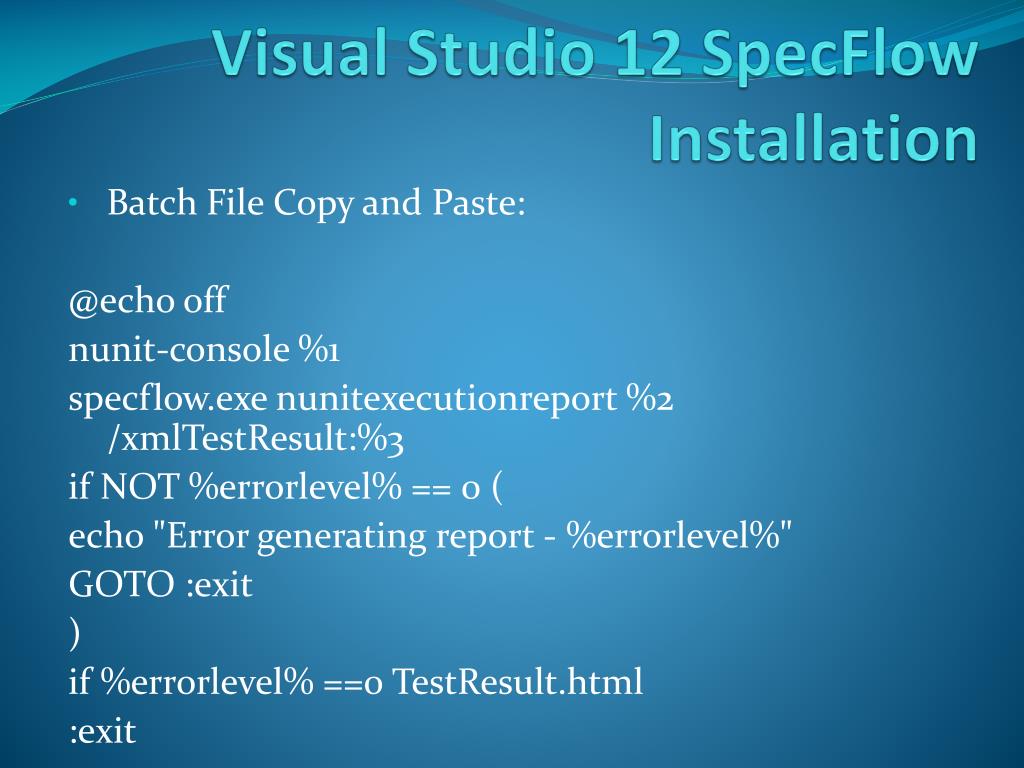 Visual Studio 12 SpecFlow Installation

• Batch File Copy and Paste:

@echo off
nunit-console %1
specflow.exe nunitexecutionreport %2 /xmlTestResult:%3
if NOT %errorlevel% == 0 (
echo "Error generating report - %errorlevel%"
GOTO :exit
)
if %errorlevel% ==0 TestResult.html
:exit